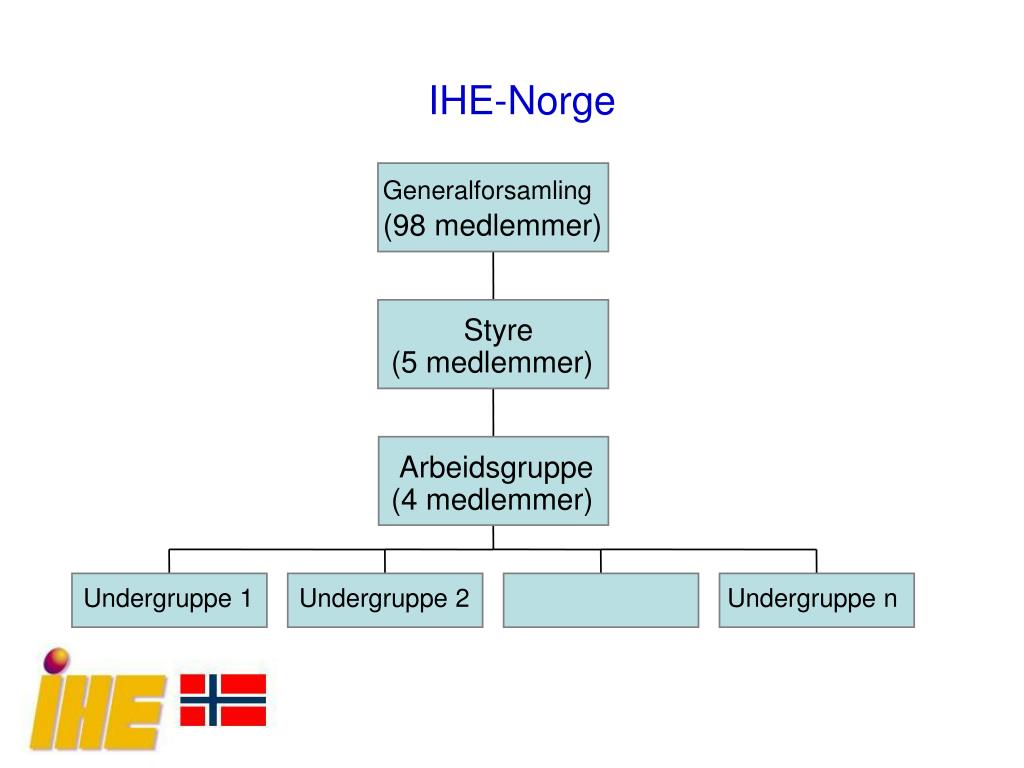 IHE-Norge

Generalforsamling
(98 medlemmer)

Styre
(5 medlemmer)

Arbeidsgruppe
(4 medlemmer)

Undergruppe 1

Undergruppe 2

Undergruppe n

IHE